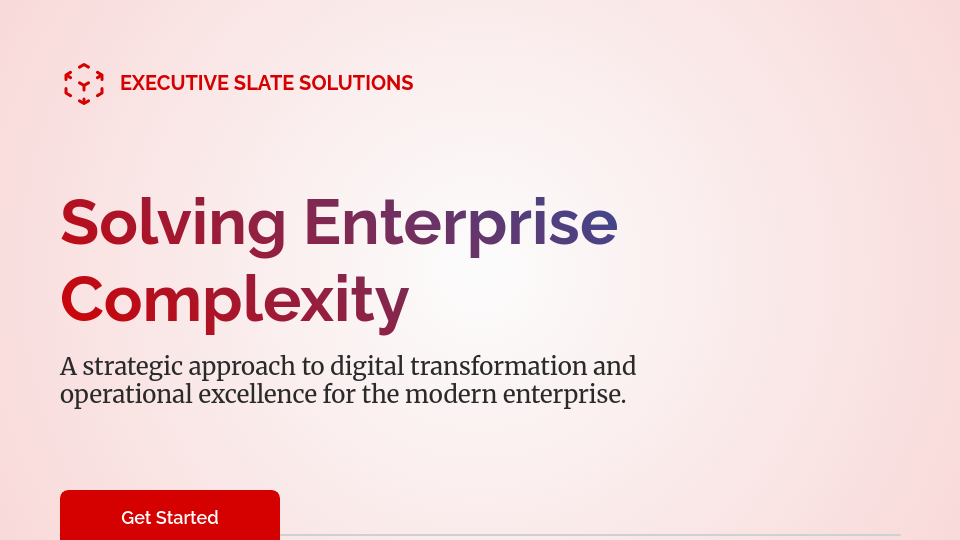 EXECUTIVE SLATE SOLUTIONS

Solving Enterprise Complexity

A strategic approach to digital transformation and operational excellence for the modern enterprise.

Get Started